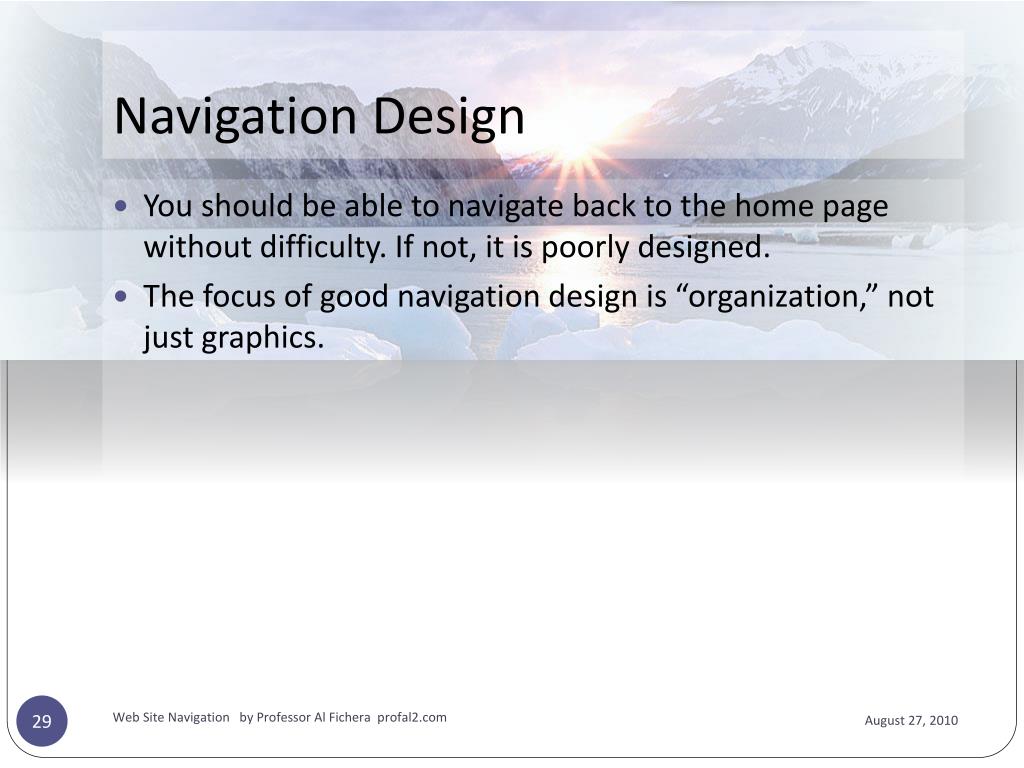 Navigation Design

• You should be able to navigate back to the home page without difficulty. If not, it is poorly designed.
• The focus of good navigation design is “organization,” not just graphics.

29

Web Site Navigation by Professor Al Fichera profal2.com

August 27, 2010